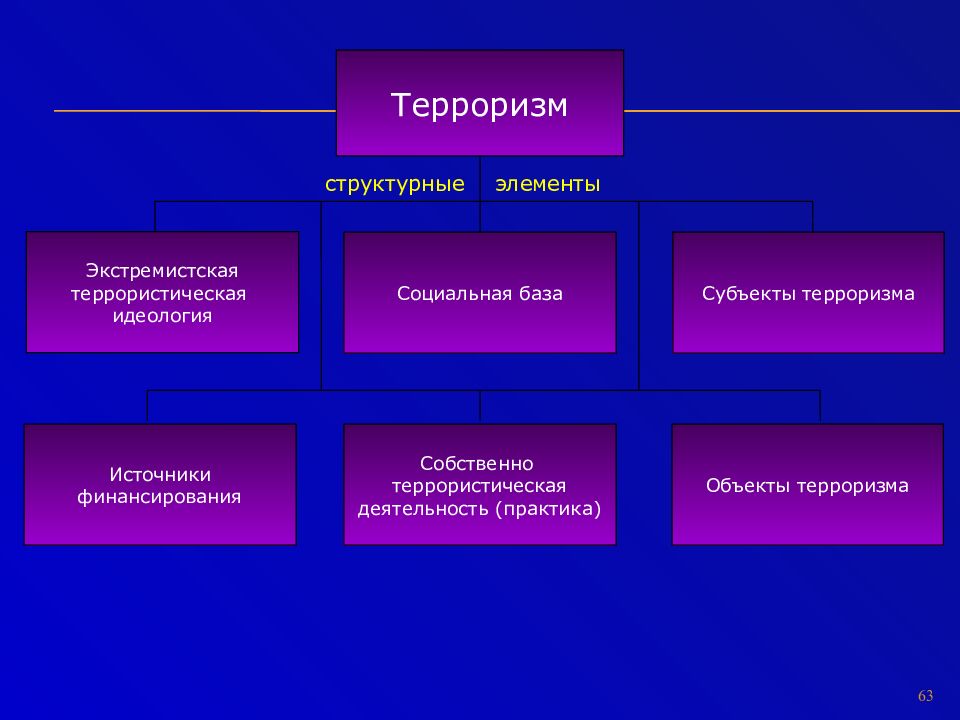 Терроризм

структурные элементы

Экстремистская террористическая идеология

Социальная база

Субъекты терроризма

Источники финансирования

Собственно террористическая деятельность (практика)

Объекты терроризма

63